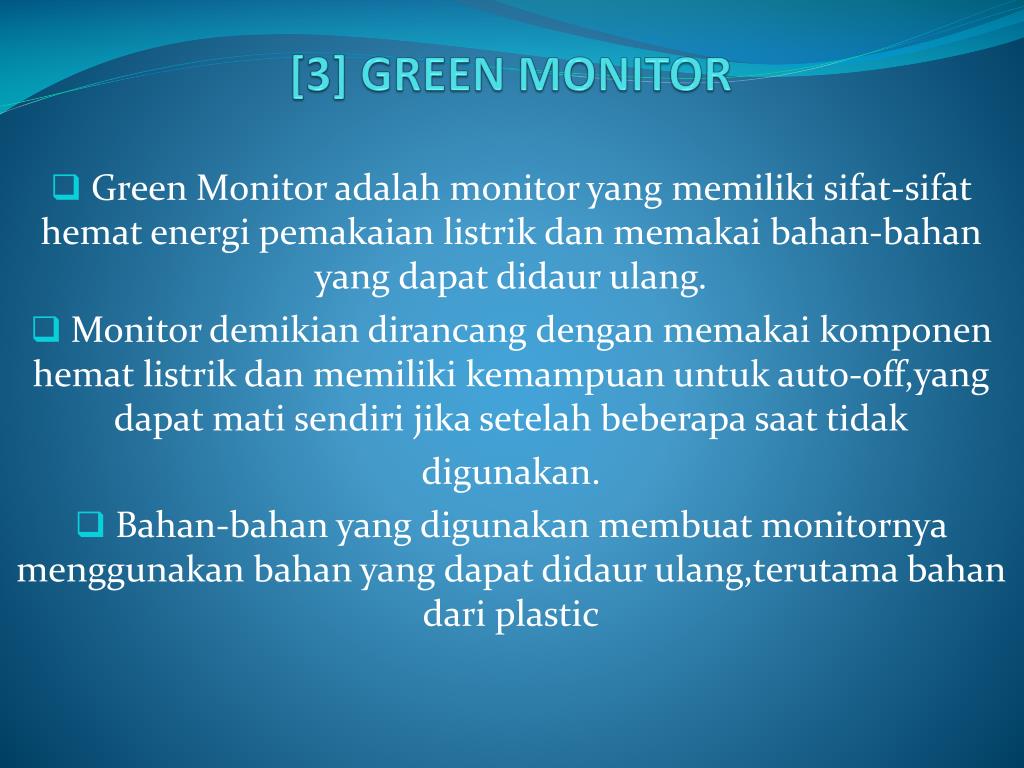 [3] GREEN MONITOR

❑ Green Monitor adalah monitor yang memiliki sifat-sifat hemat energi pemakaian listrik dan memakai bahan-bahan yang dapat didaur ulang.

❑ Monitor demikian dirancang dengan memakai komponen hemat listrik dan memiliki kemampuan untuk auto-off,yang dapat mati sendiri jika setelah beberapa saat tidak digunakan.

❑ Bahan-bahan yang digunakan membuat monitornya menggunakan bahan yang dapat didaur ulang,terutama bahan dari plastic